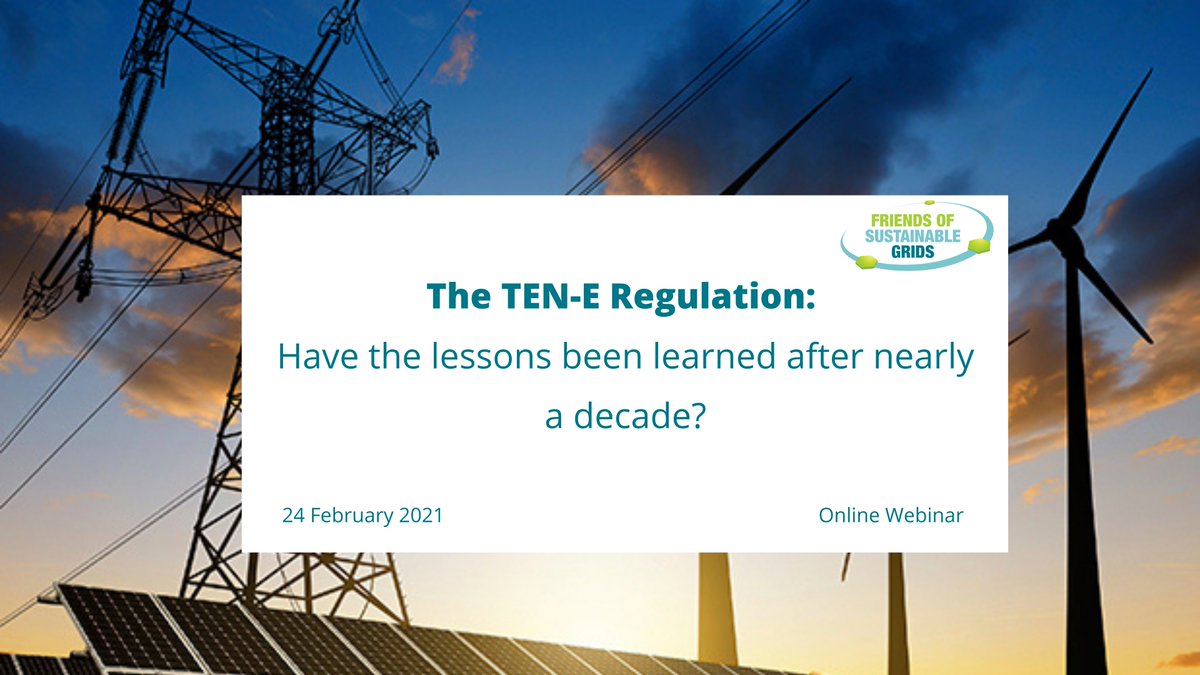 FRIENDS OF SUSTAINABLE GRIDS

The TEN-E Regulation:
Have the lessons been learned after nearly a decade?

24 February 2021

Online Webinar